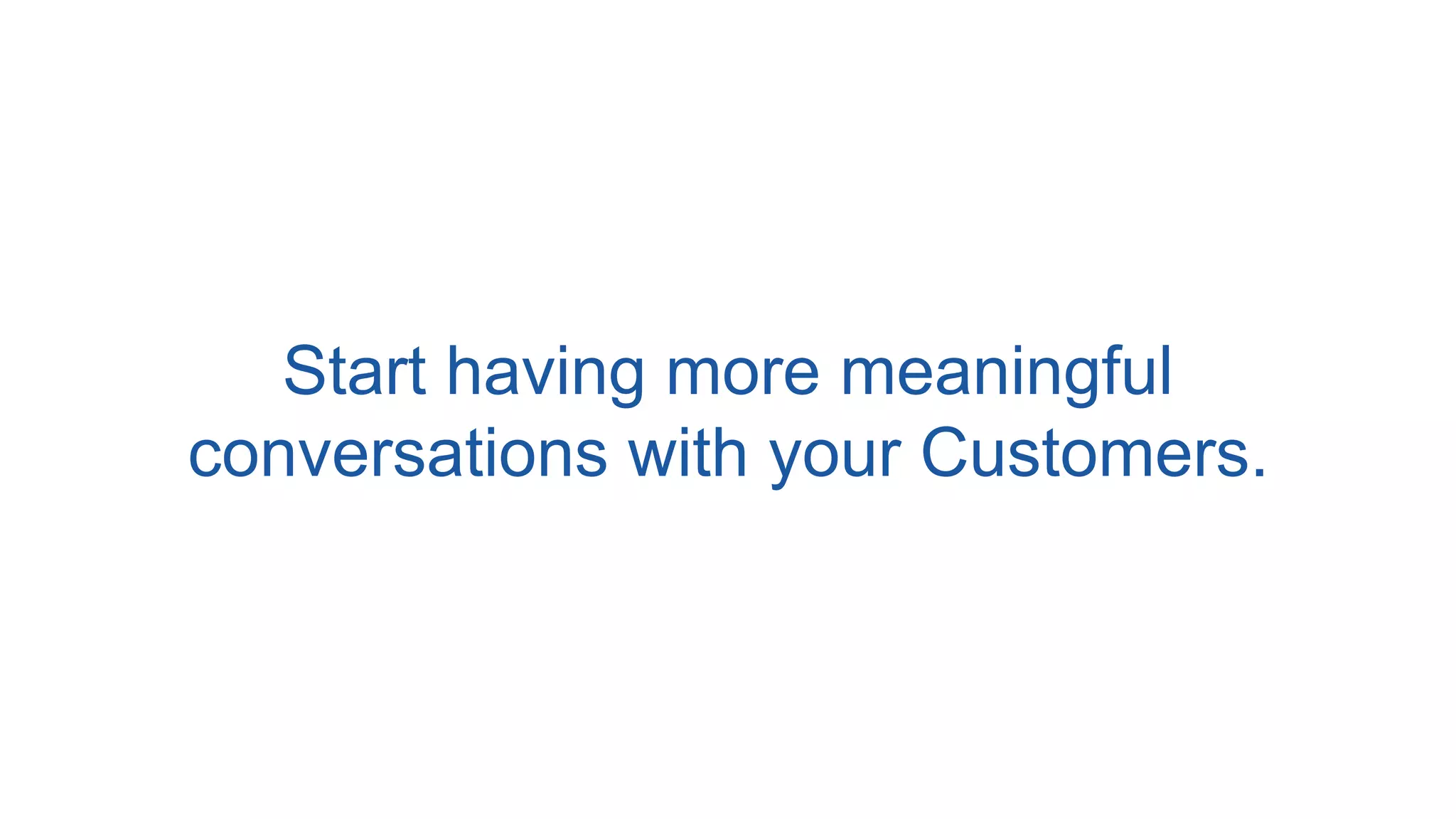 Start having more meaningful conversations with your Customers.